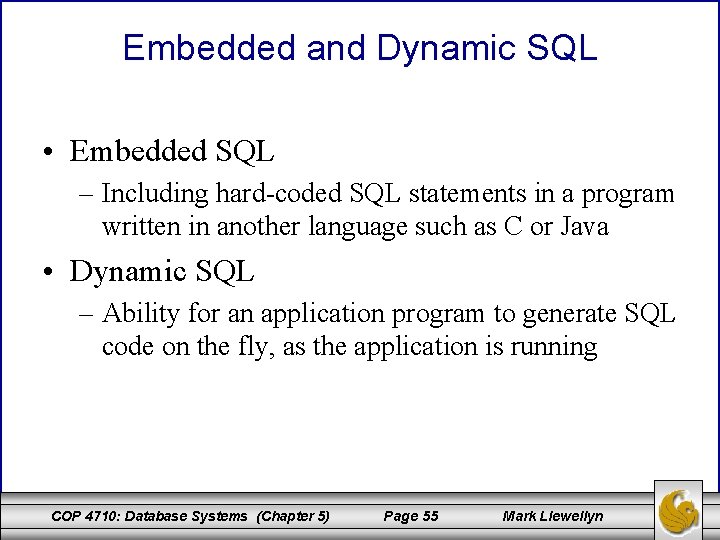 Embedded and Dynamic SQL

• Embedded SQL
– Including hard-coded SQL statements in a program written in another language such as C or Java

• Dynamic SQL
– Ability for an application program to generate SQL code on the fly, as the application is running

COP 4710: Database Systems (Chapter 5) Page 55 Mark Llewellyn